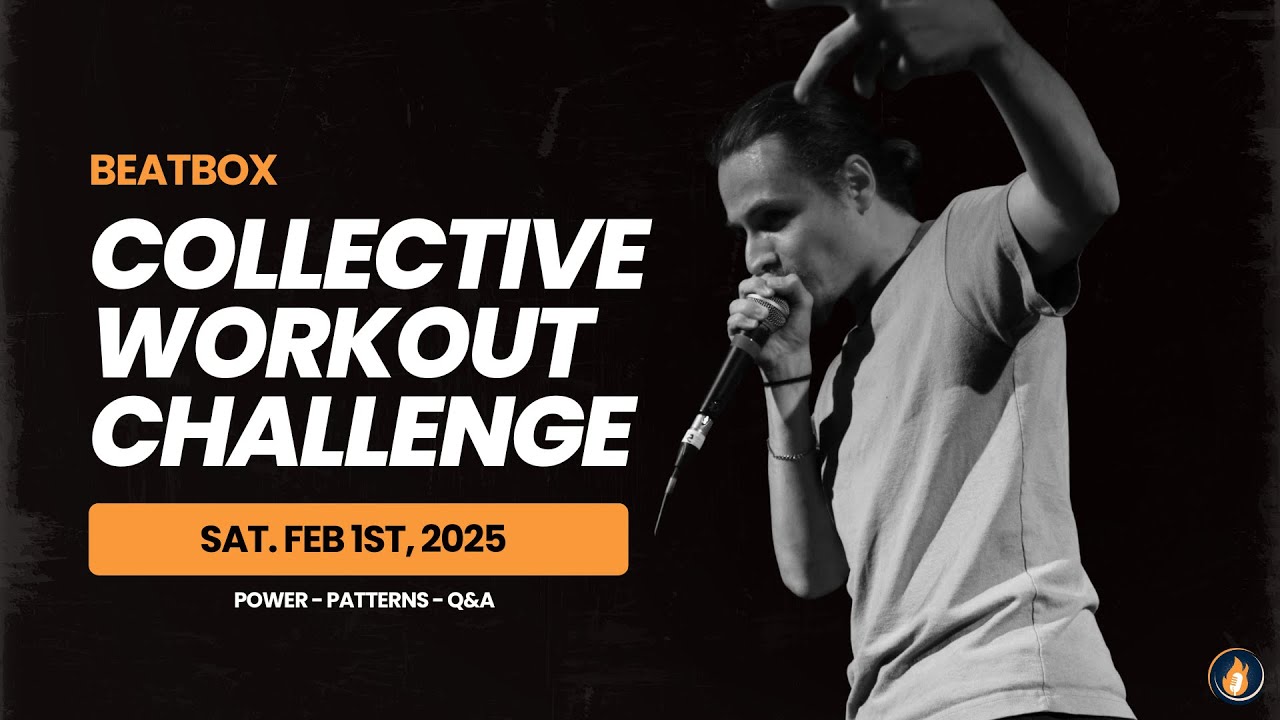 BEATBOX

COLLECTIVE WORKOUT CHALLENGE

SAT. FEB 1ST, 2025

POWER - PATTERNS - Q&A